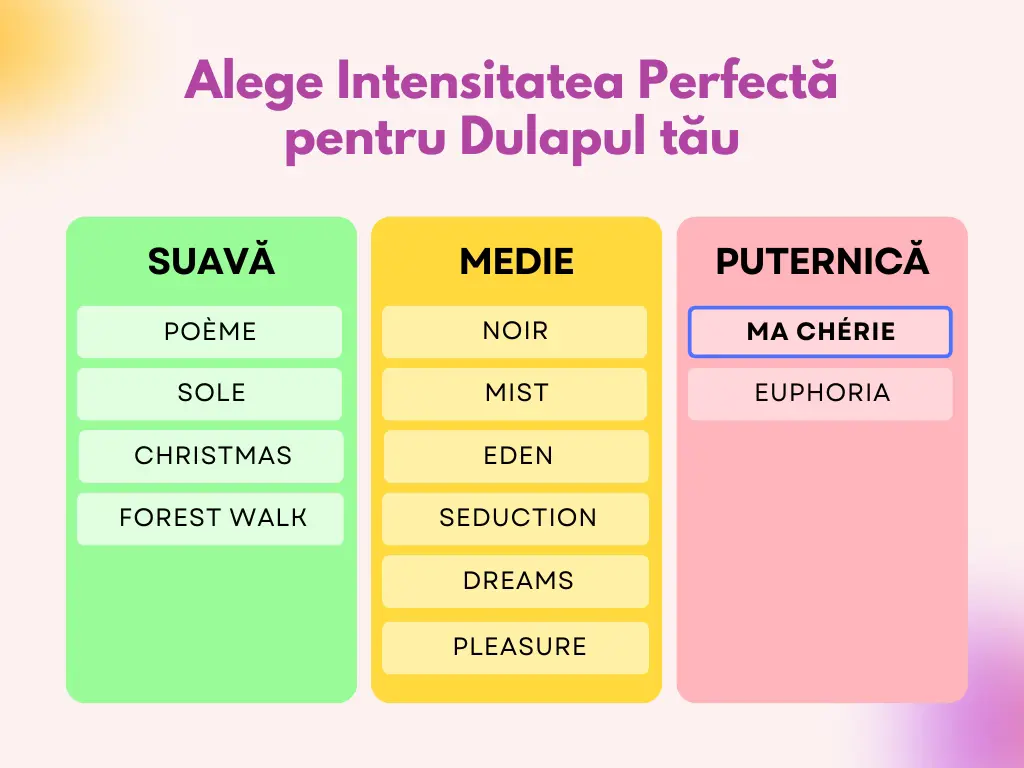 Alege Intensitatea Perfectă pentru Dulapul tău

SUAVĂ

POÈME

SOLE

CHRISTMAS

FOREST WALK

MEDIE

NOIR

MIST

EDEN

SEDUCTION

DREAMS

PLEASURE

PUTERNICĂ

MA CHÉRIE

EUPHORIA